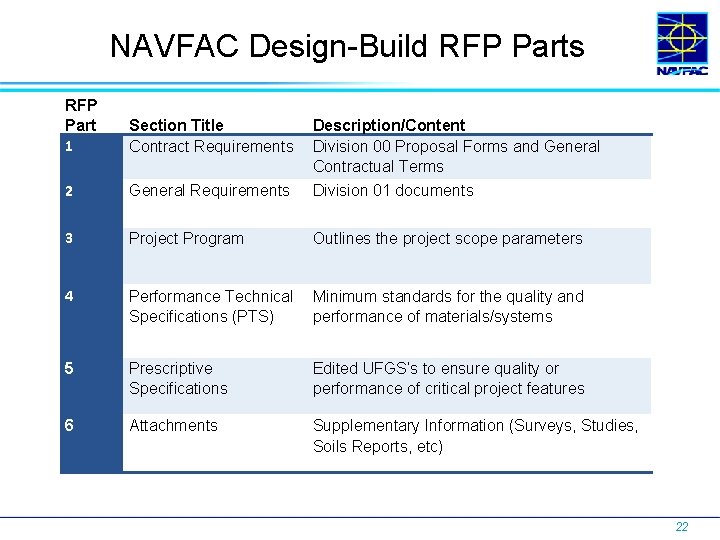 NAVFAC Design-Build RFP Parts

NAVFAC

| RFP Part | Section Title | Description/Content |
|---|---|---|
| 1 | Contract Requirements | Division 00 Proposal Forms and General Contractual Terms |
| 2 | General Requirements | Division 01 documents |
| 3 | Project Program | Outlines the project scope parameters |
| 4 | Performance Technical Specifications (PTS) | Minimum standards for the quality and performance of materials/systems |
| 5 | Prescriptive Specifications | Edited UFGS's to ensure quality or performance of critical project features |
| 6 | Attachments | Supplementary Information (Surveys, Studies, Soils Reports, etc) |

22